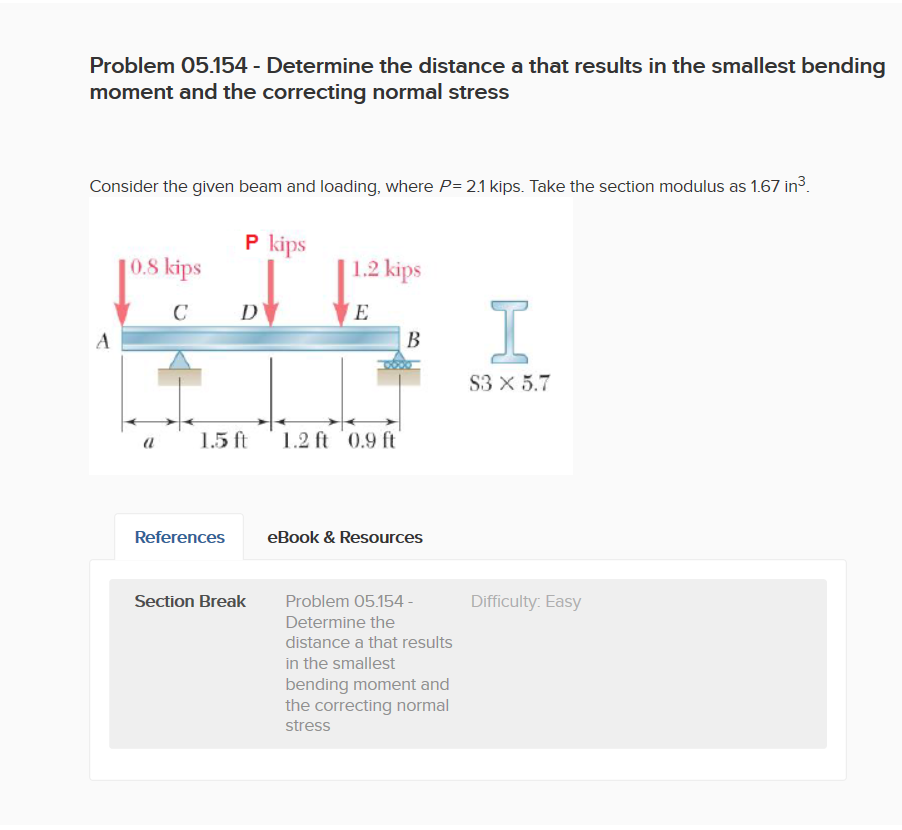 Problem 05.154 - Determine the distance a that results in the smallest bending moment and the correcting normal stress

Consider the given beam and loading, where $P$= 2.1 kips. Take the section modulus as 1.67 in$^3$.

P kips
0.8 kips
1.2 kips
C
D
E
A
B
S3 × 5.7
a
1.5 ft
1.2 ft
0.9 ft

References
eBook & Resources

Section Break
Problem 05.154 - Determine the distance a that results in the smallest bending moment and the correcting normal stress
Difficulty: Easy